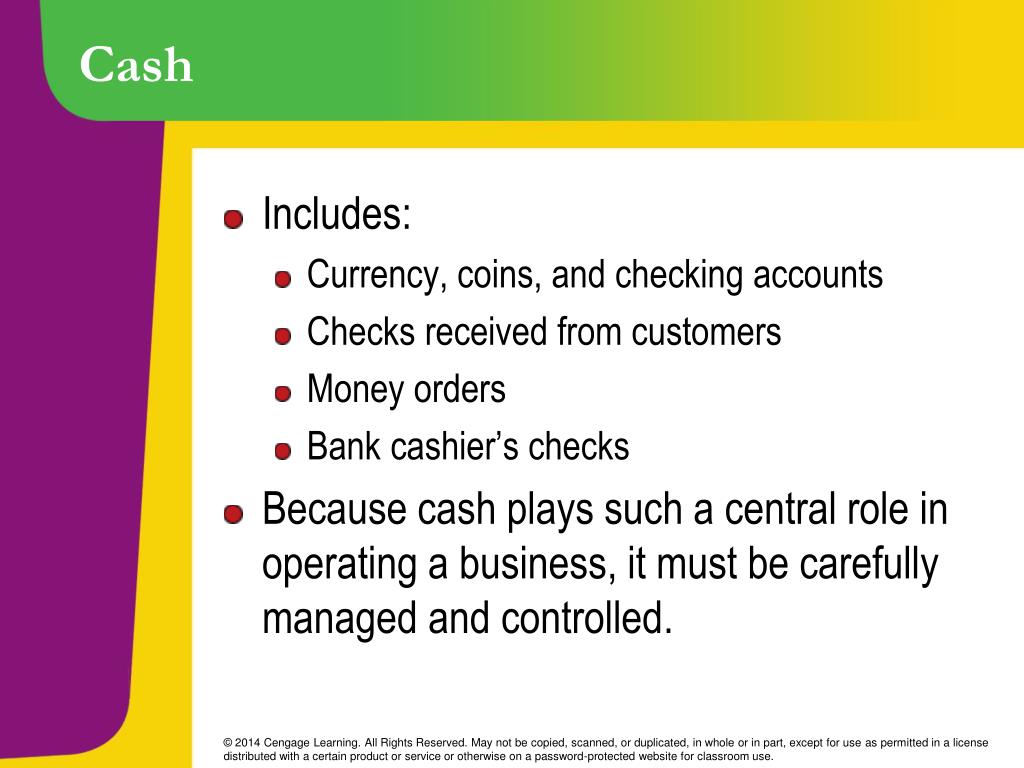 Cash

Includes:

Currency, coins, and checking accounts

Checks received from customers

Money orders

Bank cashier’s checks

Because cash plays such a central role in operating a business, it must be carefully managed and controlled.

© 2014 Cengage Learning. All Rights Reserved. May not be copied, scanned, or duplicated, in whole or in part, except for use as permitted in a license distributed with a certain product or service or otherwise on a password-protected website for classroom use.